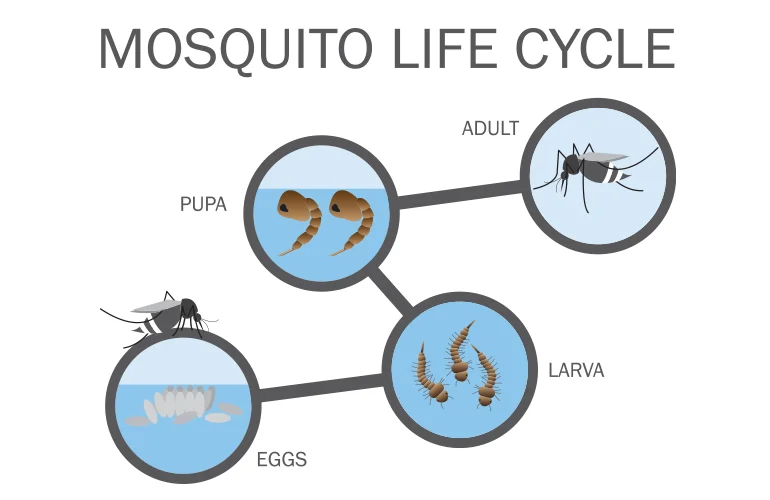 MOSQUITO LIFE CYCLE

ADULT

PUPA

LARVA

EGGS